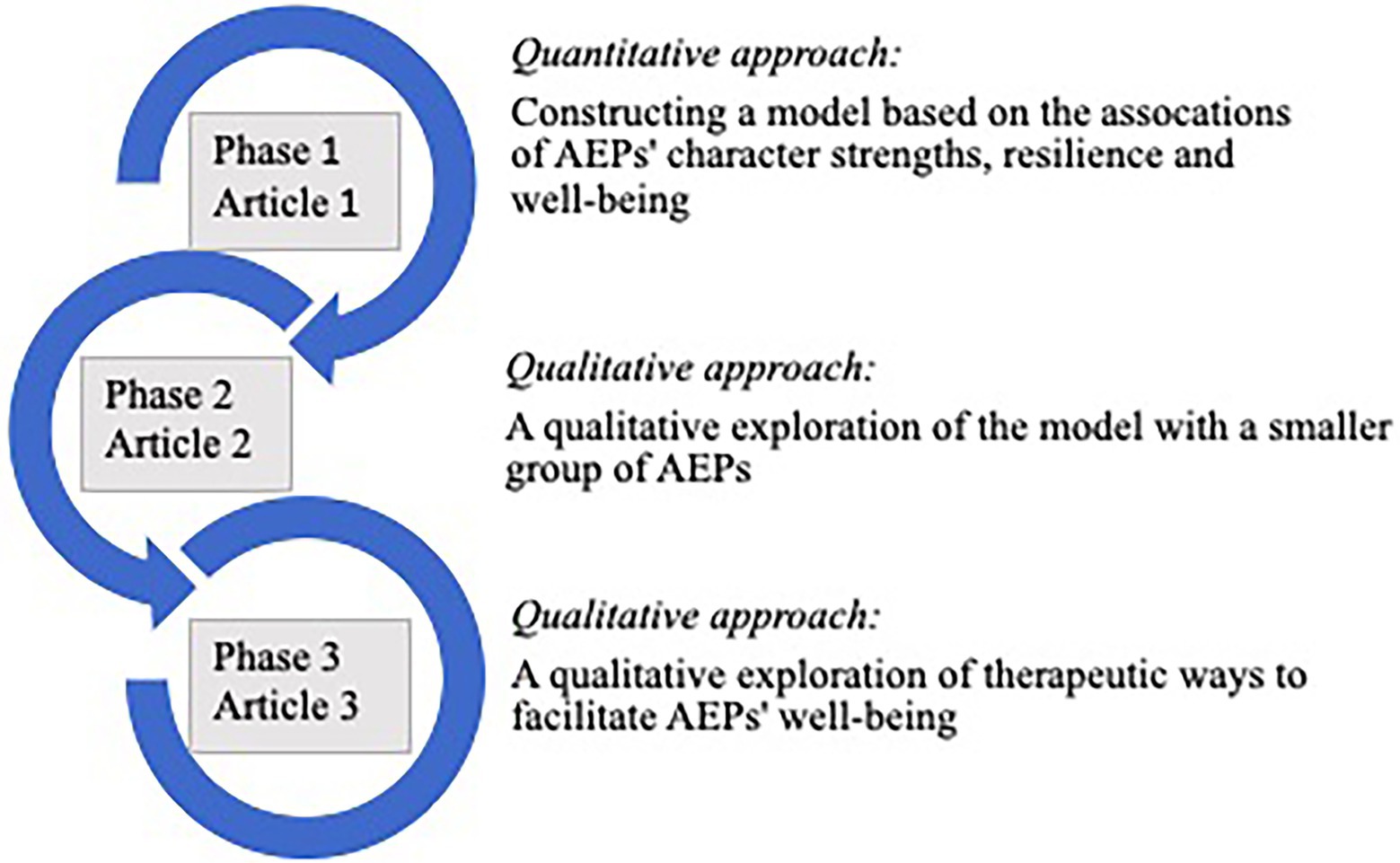 Phase 1
Article 1

Quantitative approach:

Constructing a model based on the assocations of AEPs' character strengths, resilience and well-being

Phase 2
Article 2

Qualitative approach:

A qualitative exploration of the model with a smaller group of AEPs

Phase 3
Article 3

Qualitative approach:

A qualitative exploration of therapeutic ways to facilitate AEPs' well-being